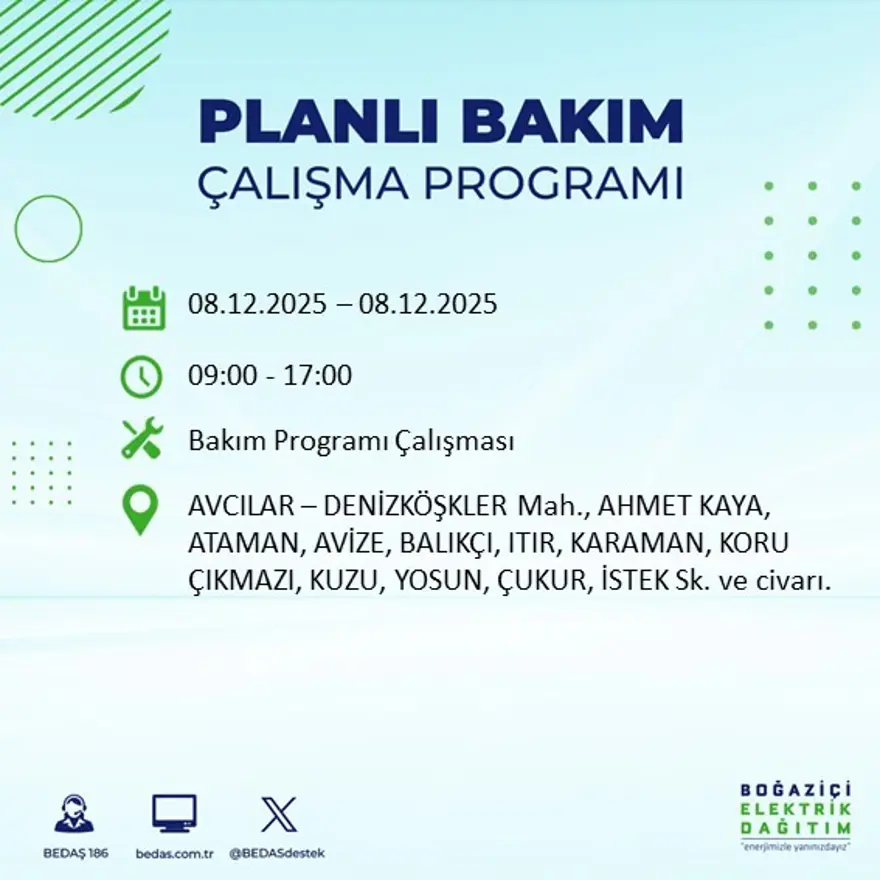 PLANLI BAKIM
ÇALIŞMA PROGRAMI

08.12.2025 – 08.12.2025

09:00 - 17:00

Bakım Programı Çalışması

AVCILAR – DENİZKÖŞKLER Mah., AHMET KAYA, ATAMAN, AVİZE, BALIKÇI, ITIR, KARAMAN, KORU ÇIKMAZI, KUZU, YOSUN, ÇUKUR, İSTEK Sk. ve civarı.

BEDAŞ 186
bedas.com.tr
@BEDASdestek

BOĞAZİÇİ
ELEKTRİK
DAĞITIM
"enerjimizle yanınızdayız"